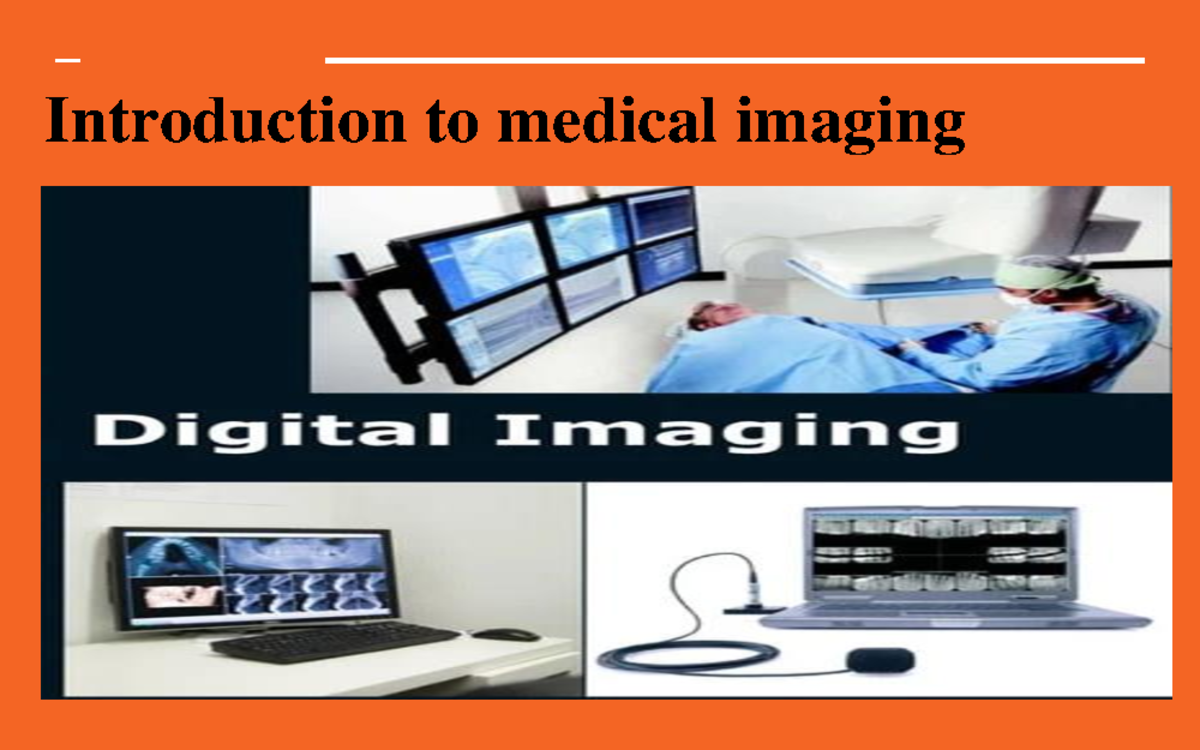 Introduction to medical imaging

Digital Imaging